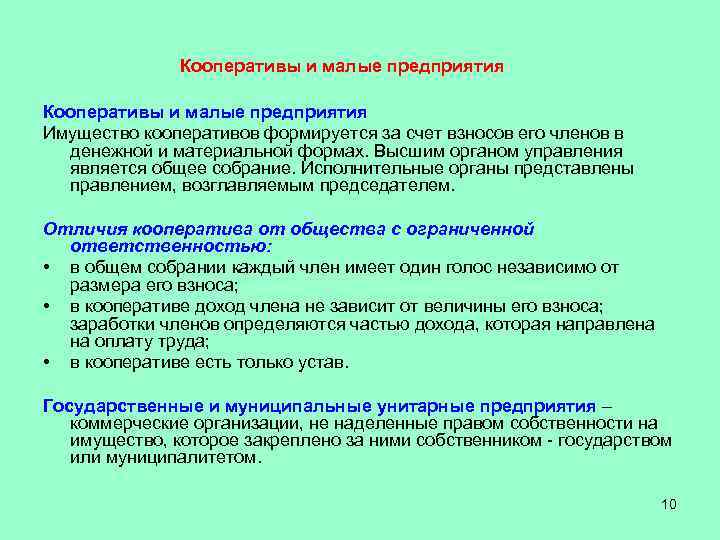 Кооперативы и малые предприятия

Кооперативы и малые предприятия
Имущество кооперативов формируется за счет взносов его членов в денежной и материальной формах. Высшим органом управления является общее собрание. Исполнительные органы представлены правлением, возглавляемым председателем.

Отличия кооператива от общества с ограниченной ответственностью:
• в общем собрании каждый член имеет один голос независимо от размера его взноса;
• в кооперативе доход члена не зависит от величины его взноса; заработки членов определяются частью дохода, которая направлена на оплату труда;
• в кооперативе есть только устав.

Государственные и муниципальные унитарные предприятия – коммерческие организации, не наделенные правом собственности на имущество, которое закреплено за ними собственником - государством или муниципалитетом.

10